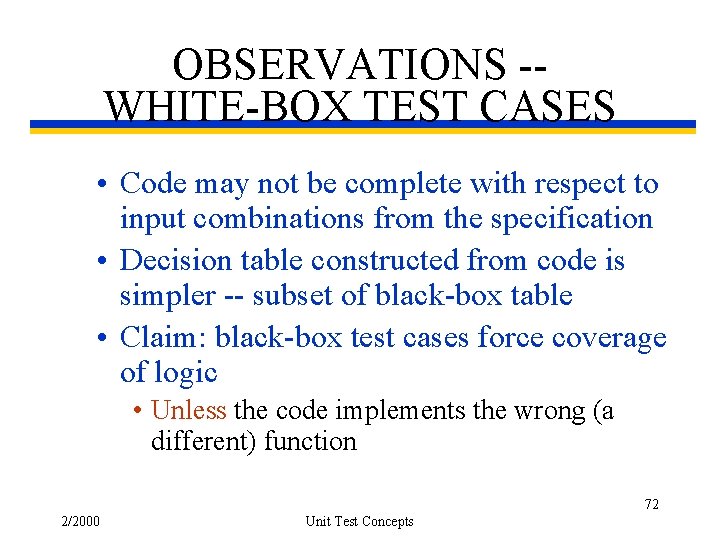 OBSERVATIONS --
WHITE-BOX TEST CASES

• Code may not be complete with respect to input combinations from the specification
• Decision table constructed from code is simpler -- subset of black-box table
• Claim: black-box test cases force coverage of logic
  • Unless the code implements the wrong (a different) function

72

2/2000

Unit Test Concepts